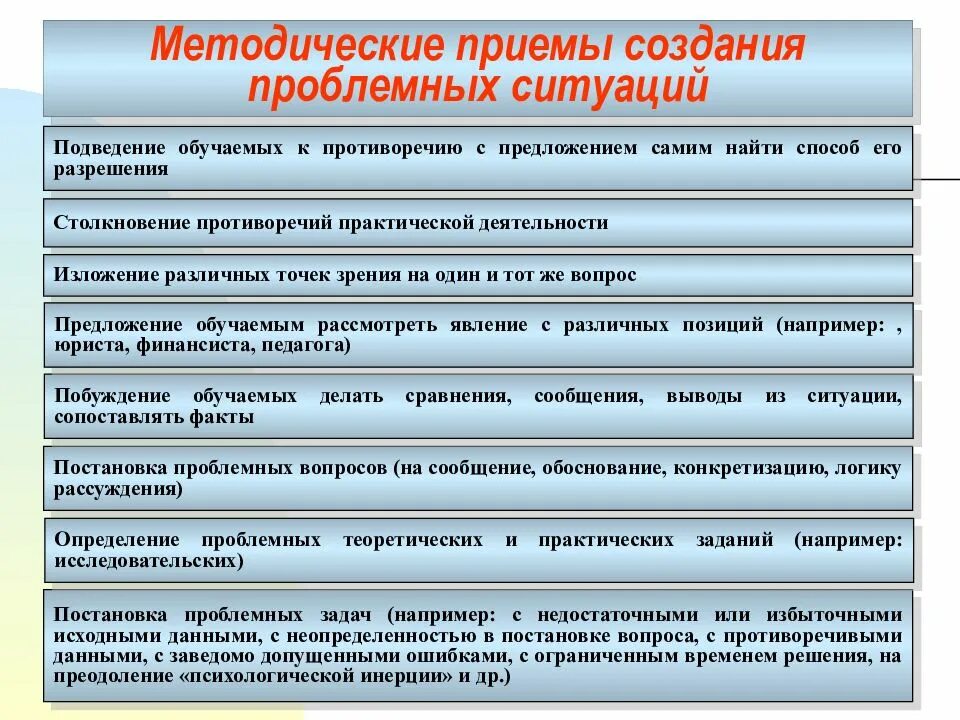 Методические приемы создания проблемных ситуаций

Подведение обучаемых к противоречию с предложением самим найти способ его разрешения

Столкновение противоречий практической деятельности

Изложение различных точек зрения на один и тот же вопрос

Предложение обучаемым рассмотреть явление с различных позиций (например: , юриста, финансиста, педагога)

Побуждение обучаемых делать сравнения, сообщения, выводы из ситуации, сопоставлять факты

Постановка проблемных вопросов (на сообщение, обоснование, конкретизацию, логику рассуждения)

Определение проблемных теоретических и практических заданий (например: исследовательских)

Постановка проблемных задач (например: с недостаточными или избыточными исходными данными, с неопределенностью в постановке вопроса, с противоречивыми данными, с заведомо допущенными ошибками, с ограниченным временем решения, на преодоление «психологической инерции» и др.)